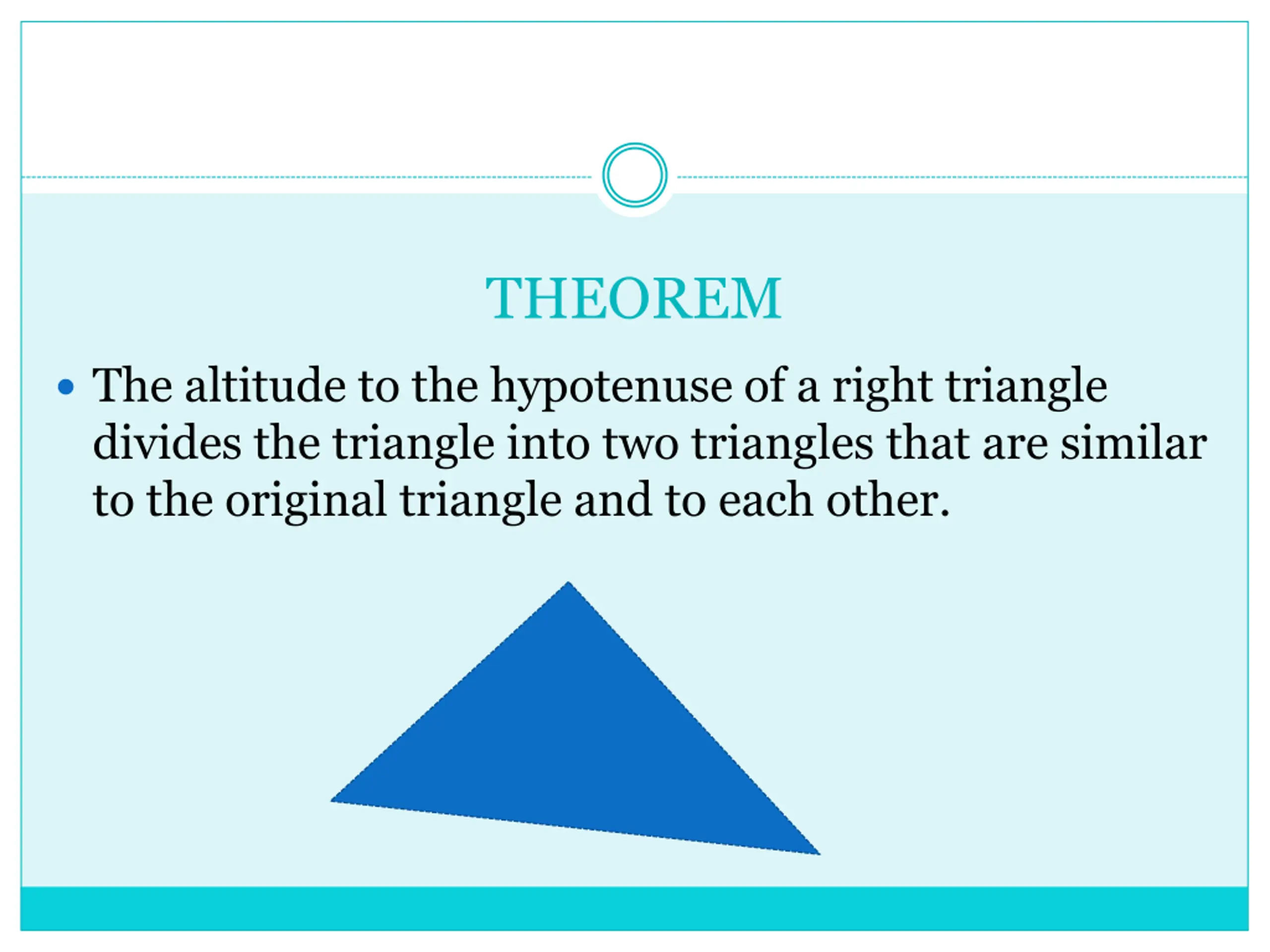 THEOREM

• The altitude to the hypotenuse of a right triangle divides the triangle into two triangles that are similar to the original triangle and to each other.